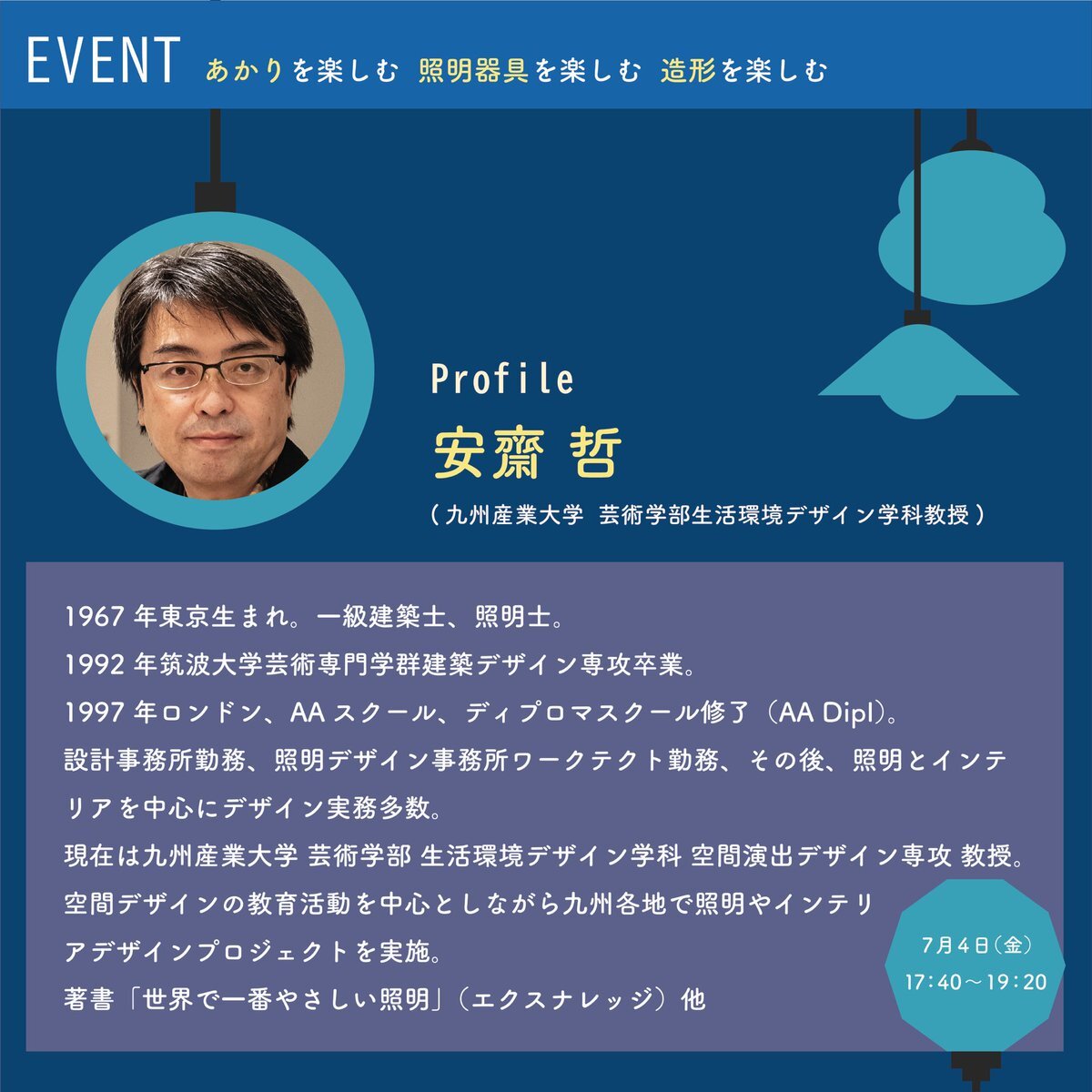 EVENT あかりを楽しむ 照明器具を楽しむ 造形を楽しむ

Profile
安齋 哲
（九州産業大学 芸術学部生活環境デザイン学科教授）

1967 年東京生まれ。一級建築士、照明士。
1992 年筑波大学芸術専門学群建築デザイン専攻卒業。
1997 年ロンドン、AA スクール、ディプロマスクール修了（AA Dipl）。
設計事務所勤務、照明デザイン事務所ワークテクト勤務、その後、照明とインテリアを中心にデザイン実務多数。
現在は九州産業大学 芸術学部 生活環境デザイン学科 空間演出デザイン専攻 教授。
空間デザインの教育活動を中心としながら九州各地で照明やインテリアデザインプロジェクトを実施。
著書「世界で一番やさしい照明」（エクスナレッジ）他

7月4日（金）
17:40～19:20